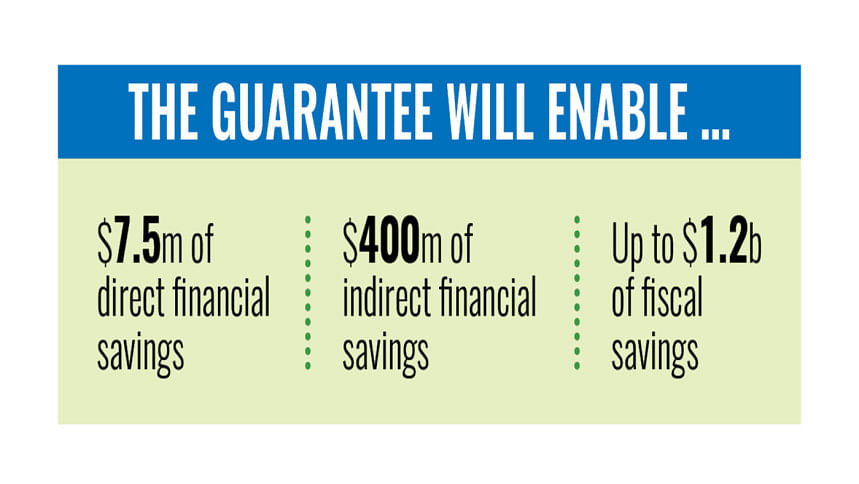 THE GUARANTEE WILL ENABLE ...

\$7.5m of direct financial savings

\$400m of indirect financial savings

Up to \$1.2b of fiscal savings